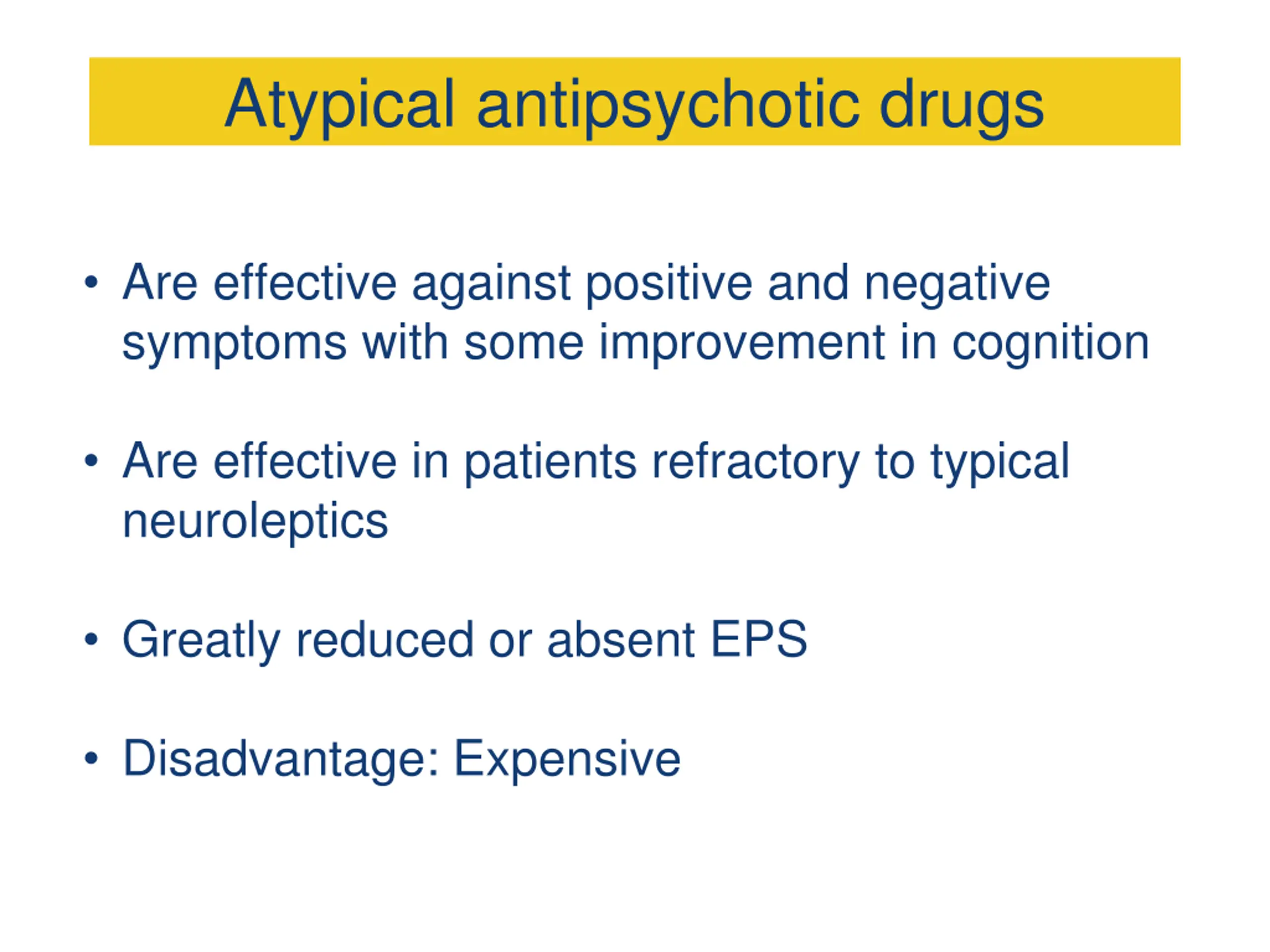 Atypical antipsychotic drugs

• Are effective against positive and negative symptoms with some improvement in cognition

• Are effective in patients refractory to typical neuroleptics

• Greatly reduced or absent EPS

• Disadvantage: Expensive